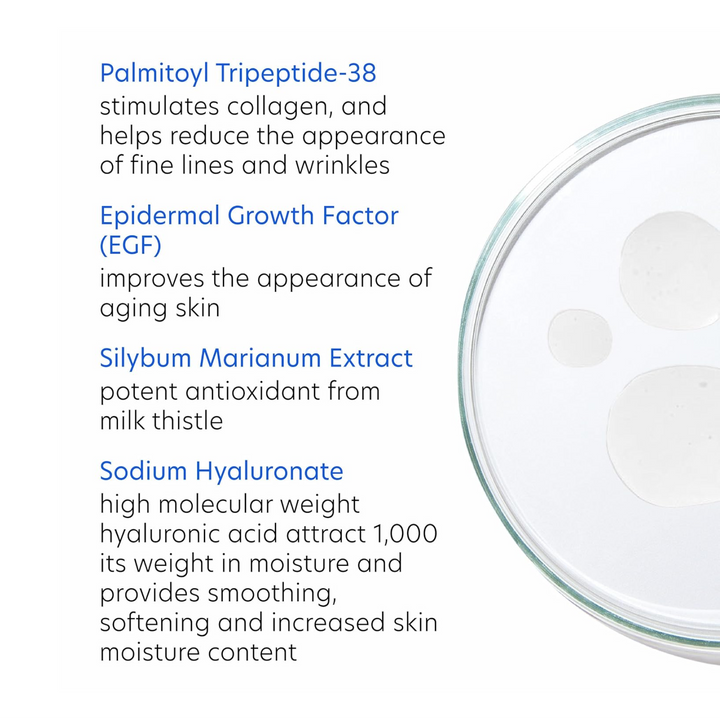 Palmitoyl Tripeptide-38
stimulates collagen, and helps reduce the appearance of fine lines and wrinkles

Epidermal Growth Factor (EGF)
improves the appearance of aging skin

Silybum Marianum Extract
potent antioxidant from milk thistle

Sodium Hyaluronate
high molecular weight hyaluronic acid attract 1,000 its weight in moisture and provides smoothing, softening and increased skin moisture content